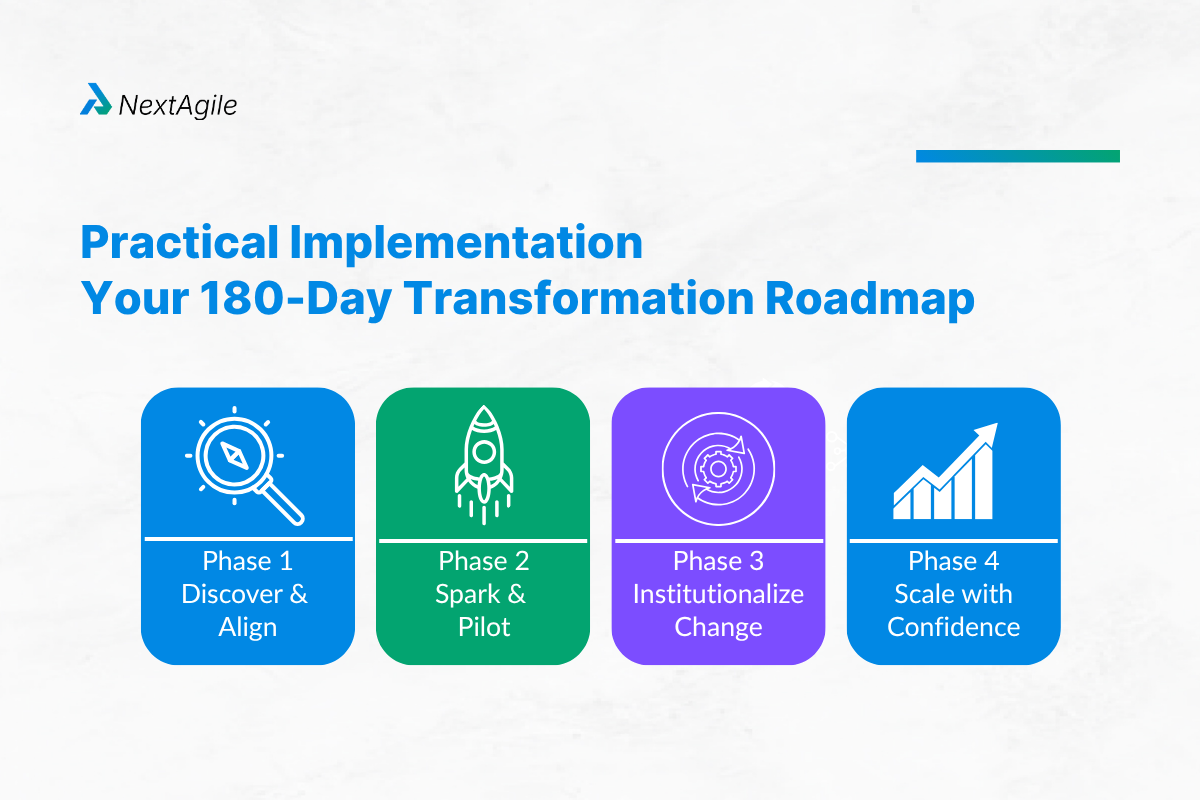 NextAgile

Practical Implementation
Your 180-Day Transformation Roadmap

Phase 1
Discover &
Align

Phase 2
Spark &
Pilot

Phase 3
Institutionalize
Change

Phase 4
Scale with
Confidence